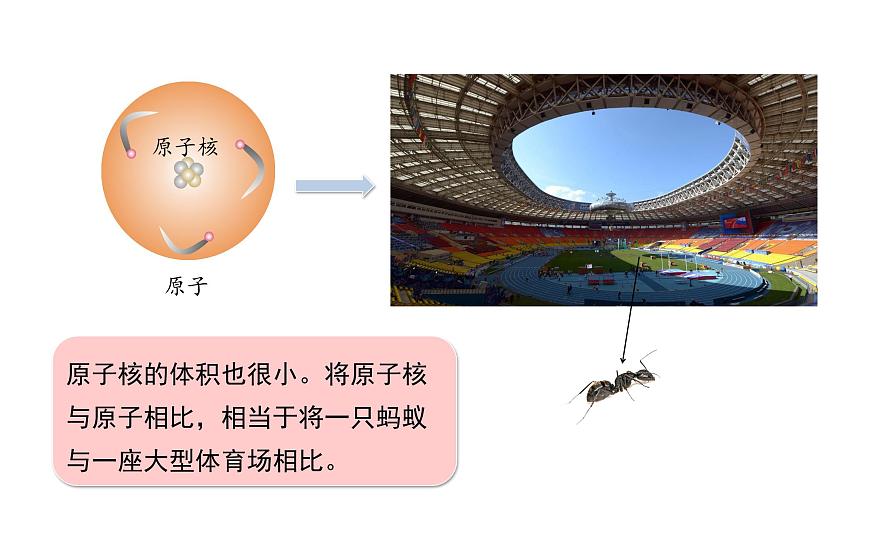 原子核

原子

原子核的体积也很小。将原子核与原子相比，相当于将一只蚂蚁与一座大型体育场相比。